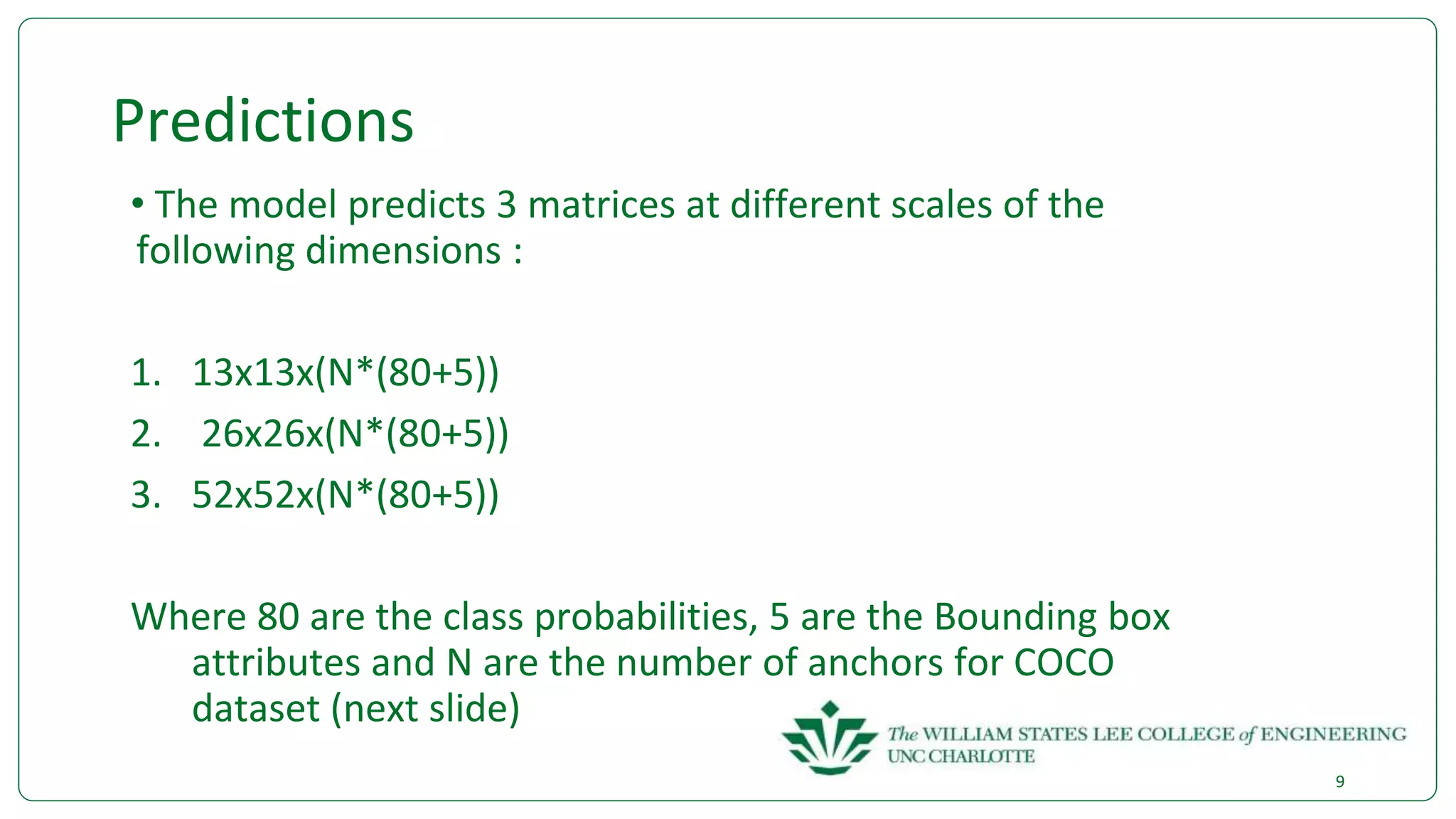 Predictions

• The model predicts 3 matrices at different scales of the following dimensions :

1. 13x13x(N*(80+5))
2. 26x26x(N*(80+5))
3. 52x52x(N*(80+5))

Where 80 are the class probabilities, 5 are the Bounding box attributes and N are the number of anchors for COCO dataset (next slide)

The WILLIAM STATES LEE COLLEGE of ENGINEERING
UNC CHARLOTTE

9